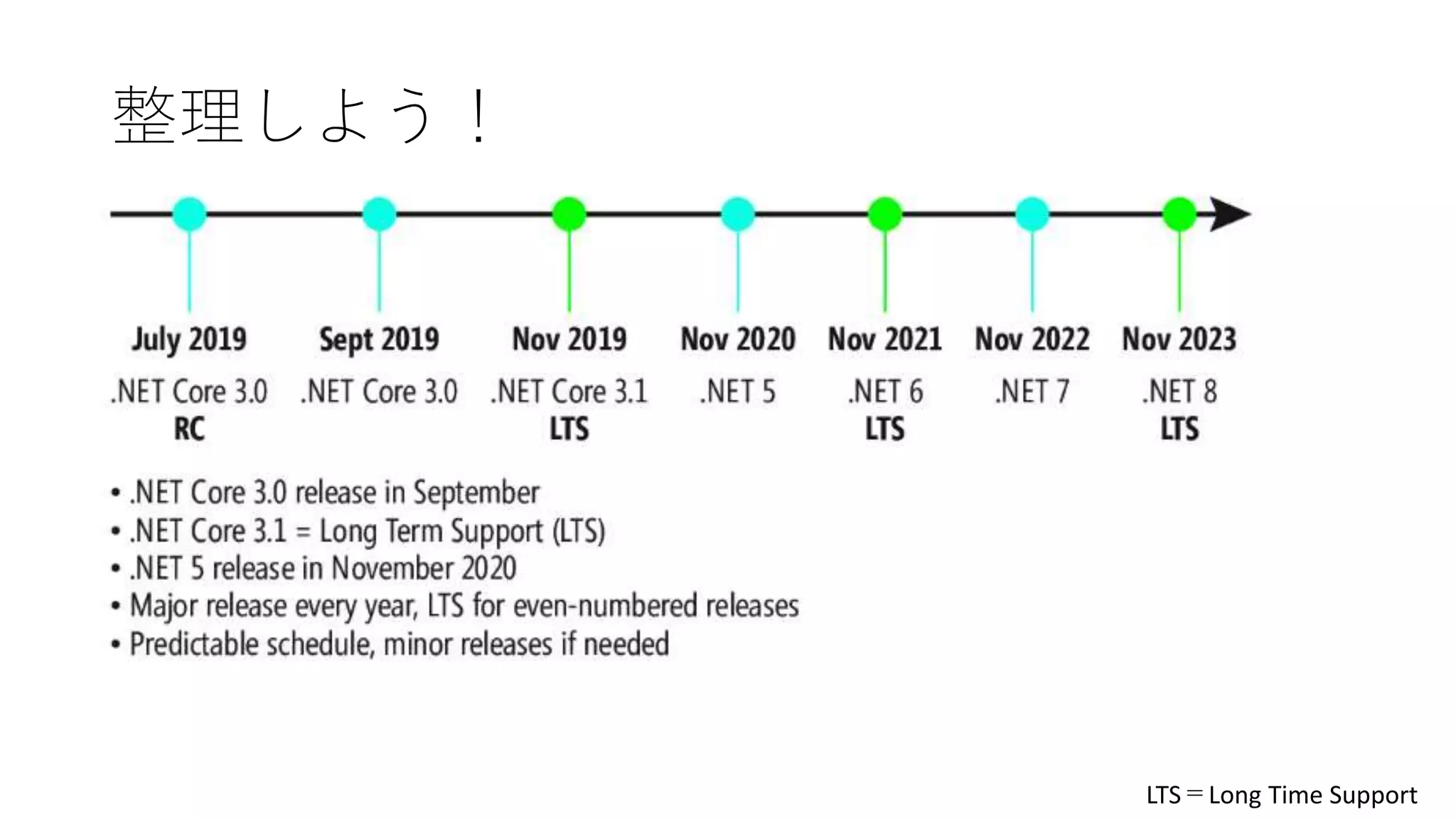 整理しよう！

July 2019
.NET Core 3.0
RC

Sept 2019
.NET Core 3.0

Nov 2019
.NET Core 3.1
LTS

Nov 2020
.NET 5

Nov 2021
.NET 6
LTS

Nov 2022
.NET 7

Nov 2023
.NET 8
LTS

• .NET Core 3.0 release in September
• .NET Core 3.1 = Long Term Support (LTS)
• .NET 5 release in November 2020
• Major release every year, LTS for even-numbered releases
• Predictable schedule, minor releases if needed

LTS＝Long Time Support